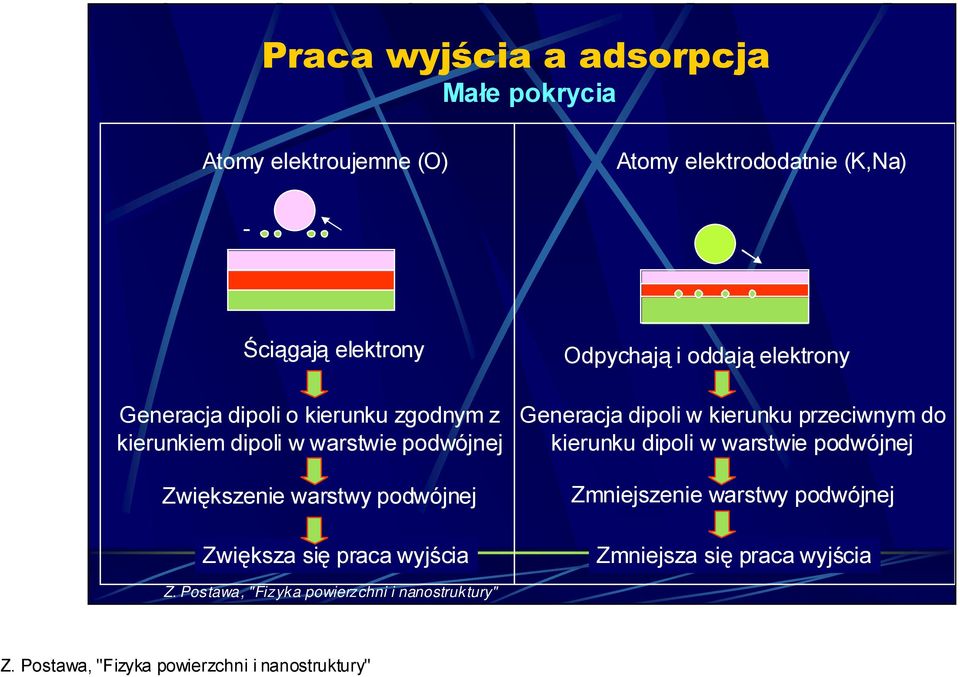 Praca wyjścia a adsorpcja
Małe pokrycia

Atomy elektroujemne (O)

-

Ściągają elektrony

Generacja dipoli o kierunku zgodnym z kierunkiem dipoli w warstwie podwójnej

Zwiększenie warstwy podwójnej

Zwiększa się praca wyjścia

Atomy elektrododatnie (K,Na)

Odpychają i oddają elektrony

Generacja dipoli w kierunku przeciwnym do kierunku dipoli w warstwie podwójnej

Zmniejszenie warstwy podwójnej

Zmniejsza się praca wyjścia

Z. Postawa, "Fizyka powierzchni i nanostruktury"

Z. Postawa, "Fizyka powierzchni i nanostruktury"